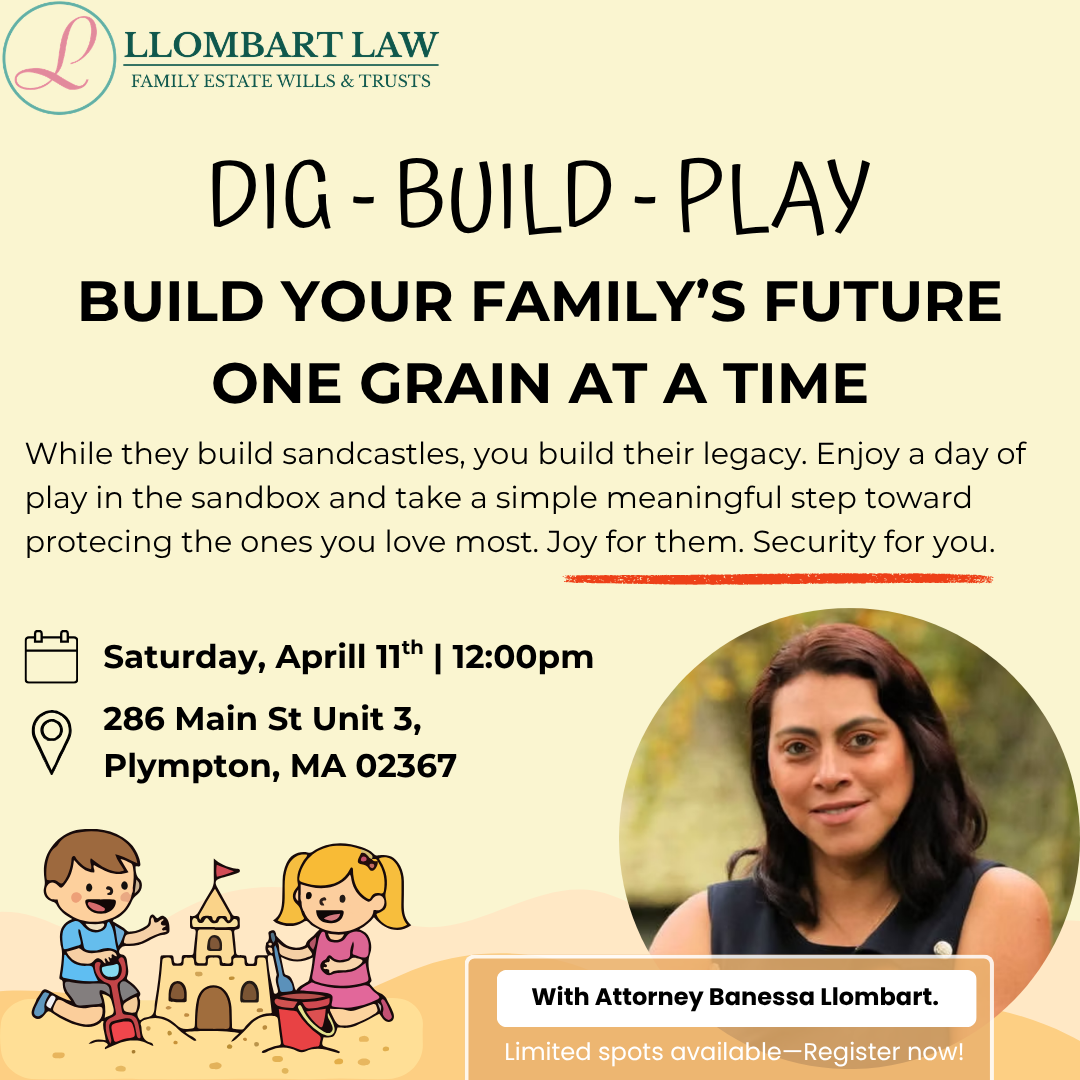 L

LLOMBART LAW
FAMILY ESTATE WILLS & TRUSTS

DIG - BUILD - PLAY

BUILD YOUR FAMILY'S FUTURE ONE GRAIN AT A TIME

While they build sandcastles, you build their legacy. Enjoy a day of play in the sandbox and take a simple meaningful step toward protecing the ones you love most. Joy for them. Security for you.

Saturday, Aprill 11$^{th}$ | 12:00pm

286 Main St Unit 3, Plympton, MA 02367

With Attorney Banessa Llombart.

Limited spots available—Register now!